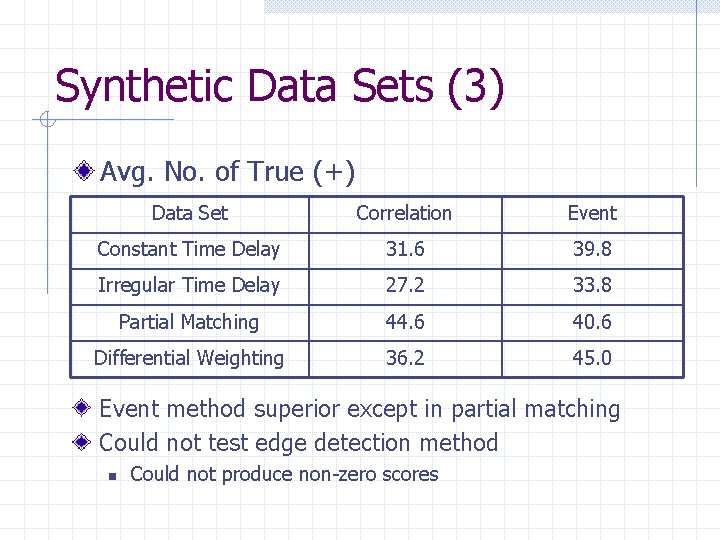 Synthetic Data Sets (3)

Avg. No. of True (+)

| Data Set | Correlation | Event |
|---|---|---|
| Constant Time Delay | 31.6 | 39.8 |
| Irregular Time Delay | 27.2 | 33.8 |
| Partial Matching | 44.6 | 40.6 |
| Differential Weighting | 36.2 | 45.0 |

Event method superior except in partial matching

Could not test edge detection method

Could not produce non-zero scores